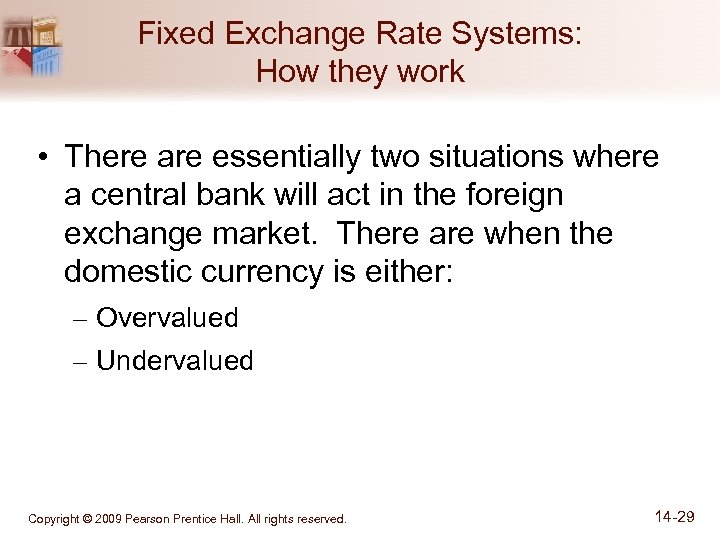 Fixed Exchange Rate Systems: How they work

• There are essentially two situations where a central bank will act in the foreign exchange market. There are when the domestic currency is either:

– Overvalued

– Undervalued

Copyright © 2009 Pearson Prentice Hall. All rights reserved.

14-29